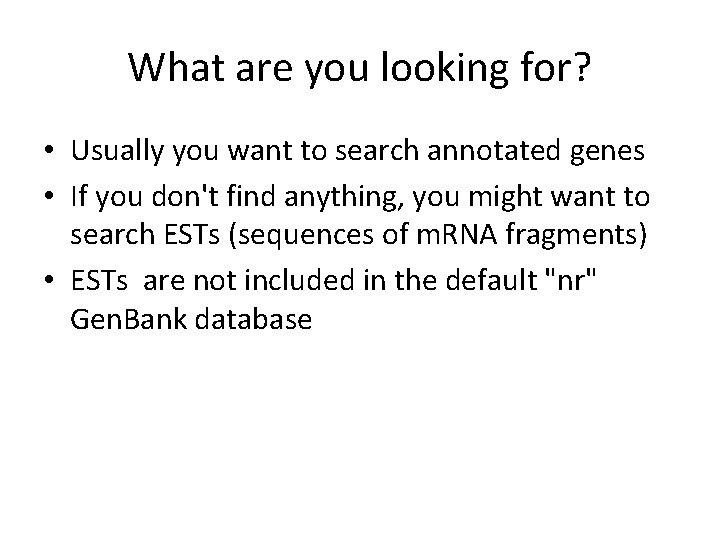 What are you looking for?

• Usually you want to search annotated genes
• If you don't find anything, you might want to search ESTs (sequences of mRNA fragments)
• ESTs  are not included in the default "nr" GenBank database